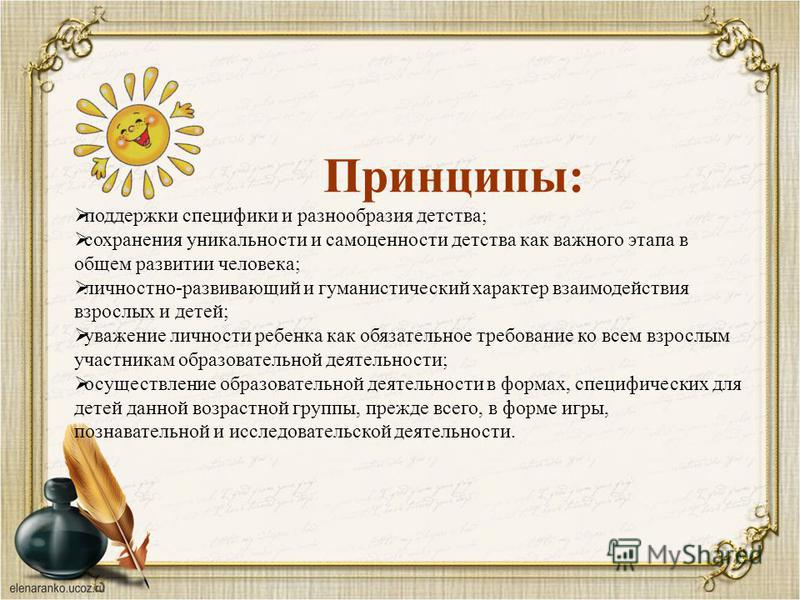 Принципы:

➢поддержки специфики и разнообразия детства;
➢сохранения уникальности и самоценности детства как важного этапа в общем развитии человека;
➢личностно-развивающий и гуманистический характер взаимодействия взрослых и детей;
➢уважение личности ребенка как обязательное требование ко всем взрослым участникам образовательной деятельности;
➢осуществление образовательной деятельности в формах, специфических для детей данной возрастной группы, прежде всего, в форме игры, познавательной и исследовательской деятельности.

MyShared

elenaranko.ucoz.ru